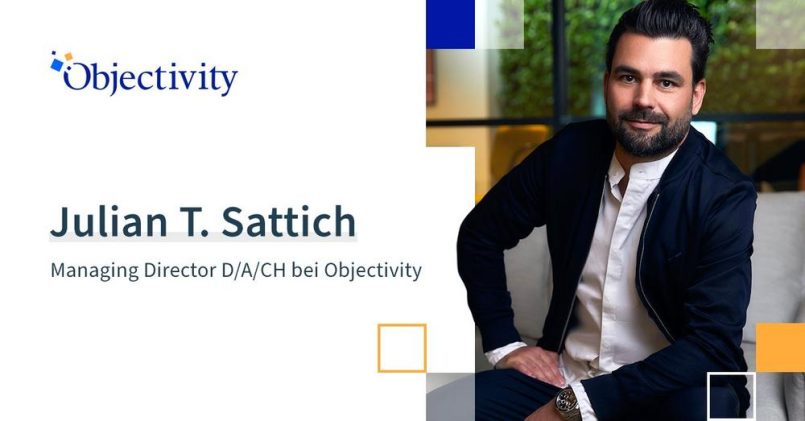 Objectivity

Julian T. Sattich

Managing Director D/A/CH bei Objectivity